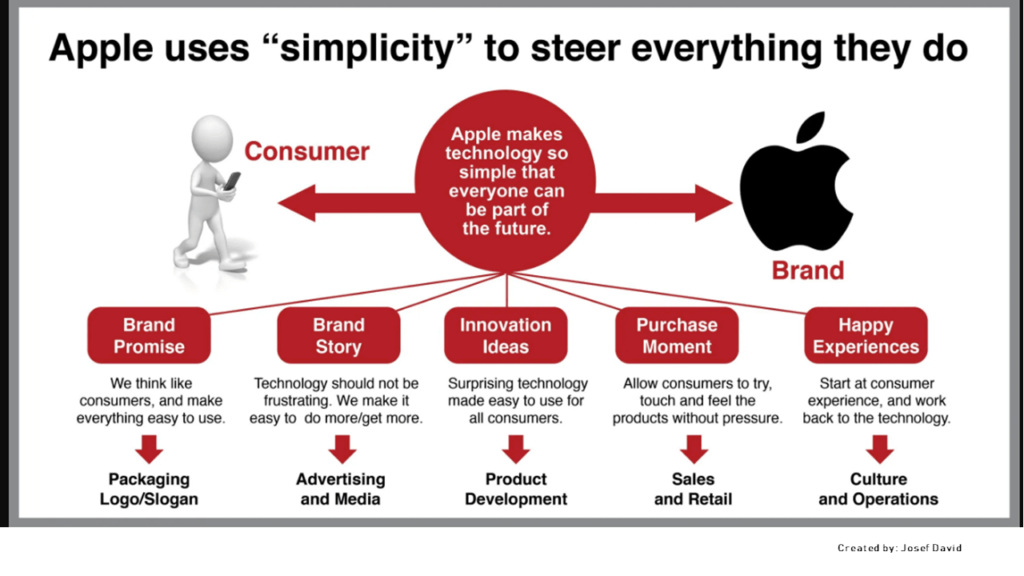 Apple uses “simplicity” to steer everything they do

Consumer

Apple makes technology so simple that everyone can be part of the future.

Brand

Brand Promise

We think like consumers, and make everything easy to use.

Packaging Logo/Slogan

Brand Story

Technology should not be frustrating. We make it easy to do more/get more.

Advertising and Media

Innovation Ideas

Surprising technology made easy to use for all consumers.

Product Development

Purchase Moment

Allow consumers to try, touch and feel the products without pressure.

Sales and Retail

Happy Experiences

Start at consumer experience, and work back to the technology.

Culture and Operations

Created by: Josef David